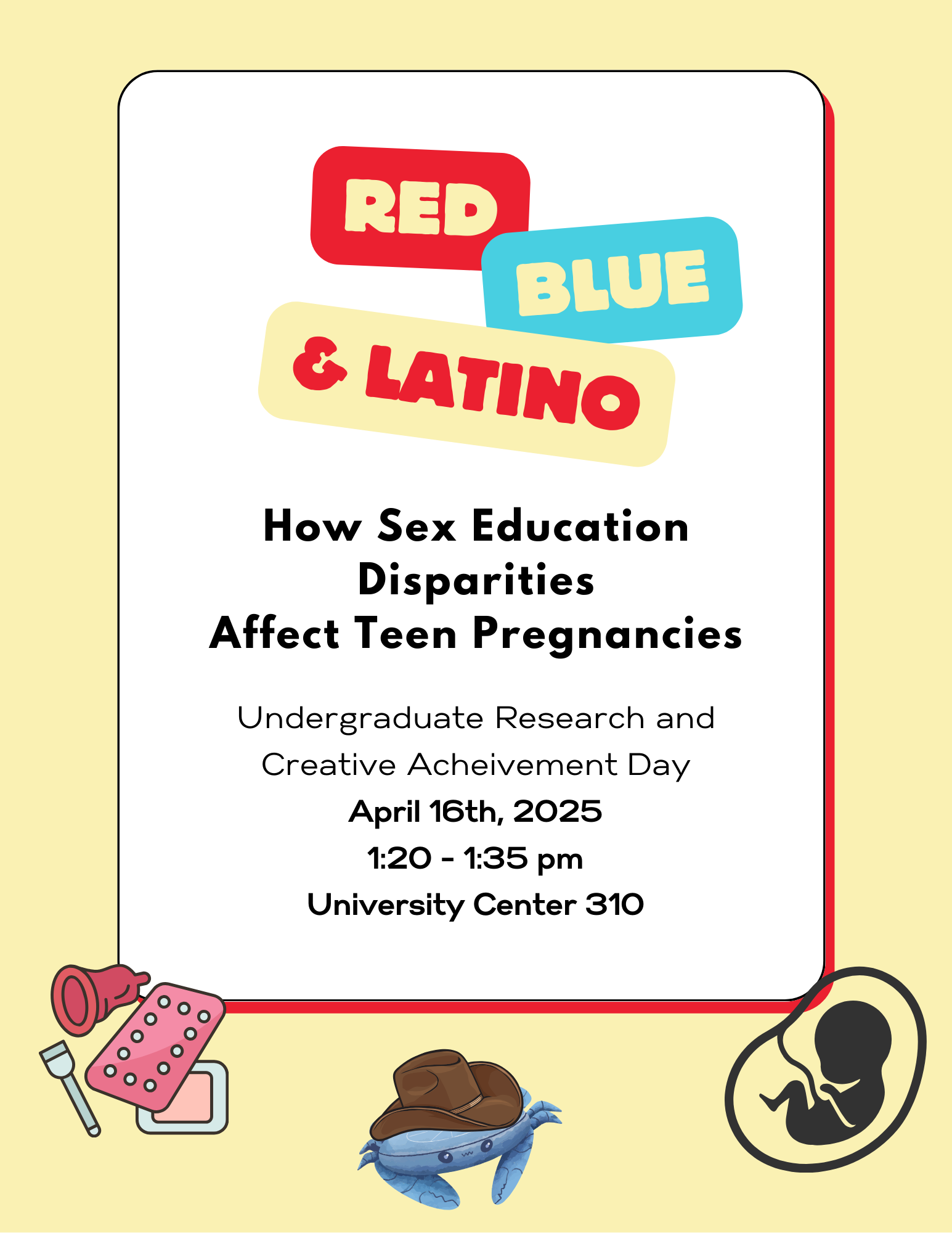 RED
BLUE
& LATINO

How Sex Education Disparities Affect Teen Pregnancies

Undergraduate Research and Creative Acheivement Day
April 16th, 2025
1:20 - 1:35 pm
University Center 310